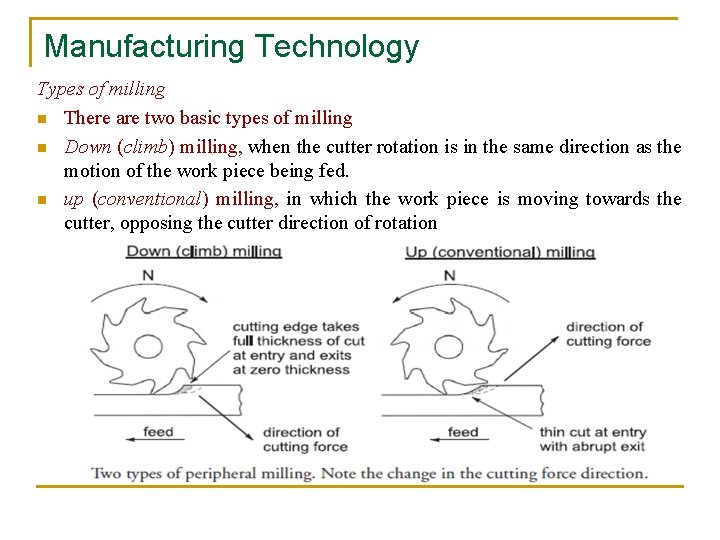 Manufacturing Technology

Types of milling

There are two basic types of milling

Down (climb) milling, when the cutter rotation is in the same direction as the motion of the work piece being fed.

up (conventional) milling, in which the work piece is moving towards the cutter, opposing the cutter direction of rotation

Down (climb) milling

N

cutting edge takes full thickness of cut at entry and exits at zero thickness

feed

direction of cutting force

Up (conventional) milling

N

direction of cutting force

feed

thin cut at entry with abrupt exit

Two types of peripheral milling. Note the change in the cutting force direction.